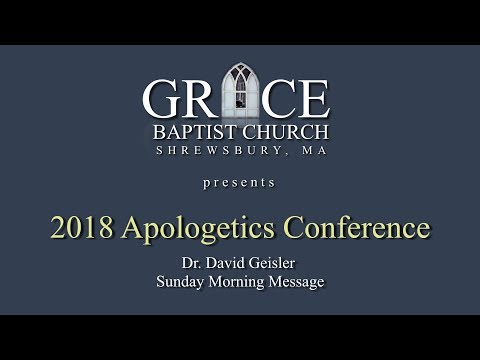 GRACE
BAPTIST CHURCH
SHREWSBURY, MA

presents

2018 Apologetics Conference

Dr. David Geisler
Sunday Morning Message